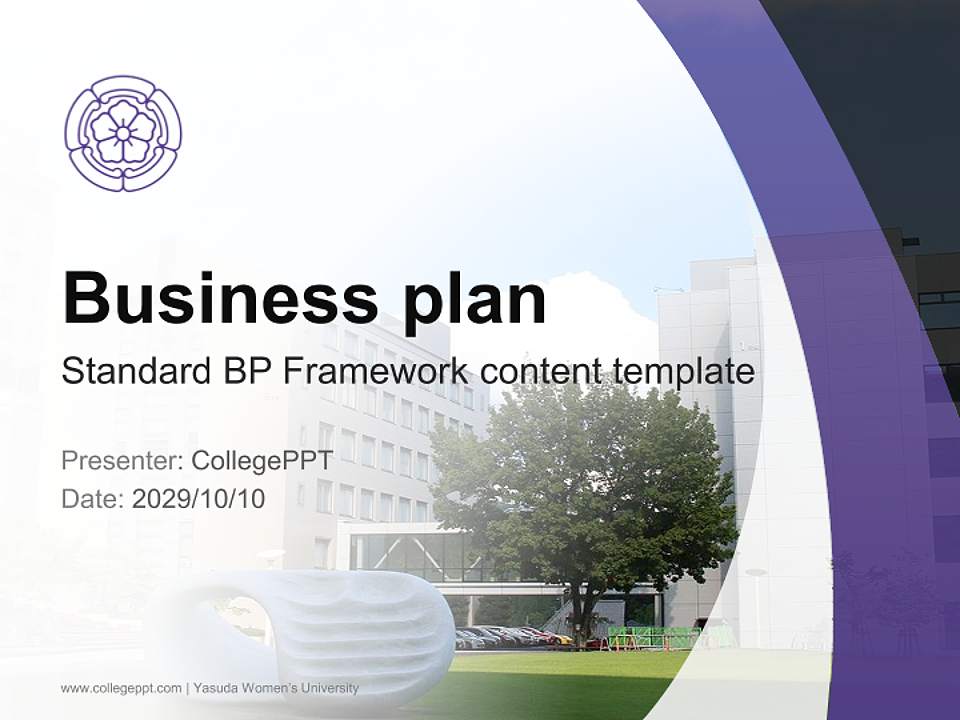 Business plan

Standard BP Framework content template

Presenter: CollegePPT
Date: 2029/10/10

www.collegeppt.com | Yasuda Women's University